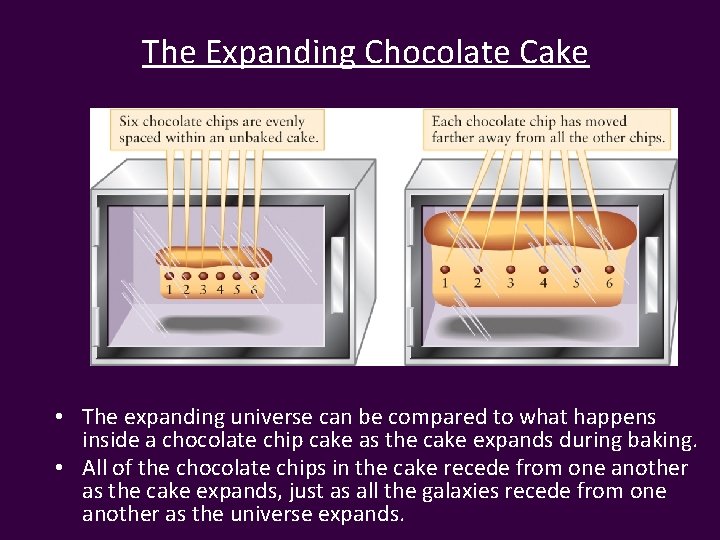 The Expanding Chocolate Cake

Six chocolate chips are evenly spaced within an unbaked cake.

1 2 3 4 5 6

Each chocolate chip has moved farther away from all the other chips.

1 2 3 4 5 6

• The expanding universe can be compared to what happens inside a chocolate chip cake as the cake expands during baking.
• All of the chocolate chips in the cake recede from one another as the cake expands, just as all the galaxies recede from one another as the universe expands.